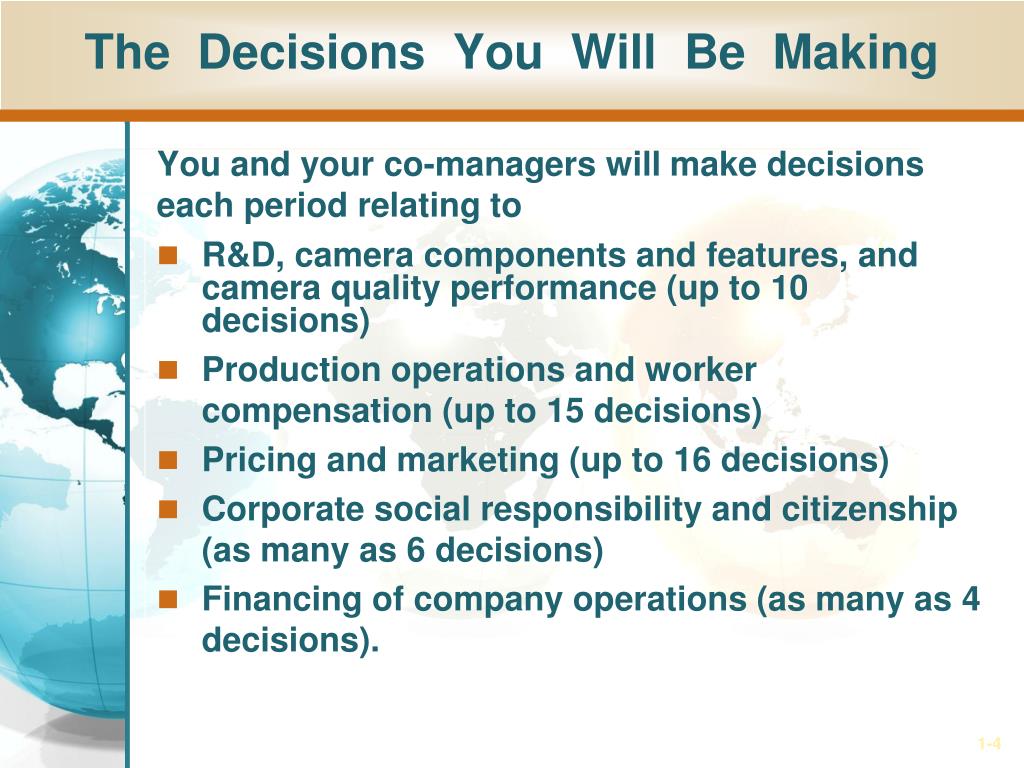 The Decisions You Will Be Making

You and your co-managers will make decisions each period relating to

- R&D, camera components and features, and camera quality performance (up to 10 decisions)
- Production operations and worker compensation (up to 15 decisions)
- Pricing and marketing (up to 16 decisions)
- Corporate social responsibility and citizenship (as many as 6 decisions)
- Financing of company operations (as many as 4 decisions).

1-4